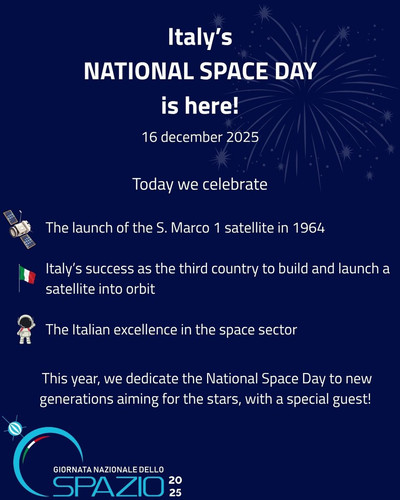 Italy's
NATIONAL SPACE DAY
is here!

16 december 2025

Today we celebrate

The launch of the S. Marco 1 satellite in 1964

Italy's success as the third country to build and launch a satellite into orbit

The Italian excellence in the space sector

This year, we dedicate the National Space Day to new generations aiming for the stars, with a special guest!

GIORNATA NAZIONALE DELLO
SPAZIO 20 25